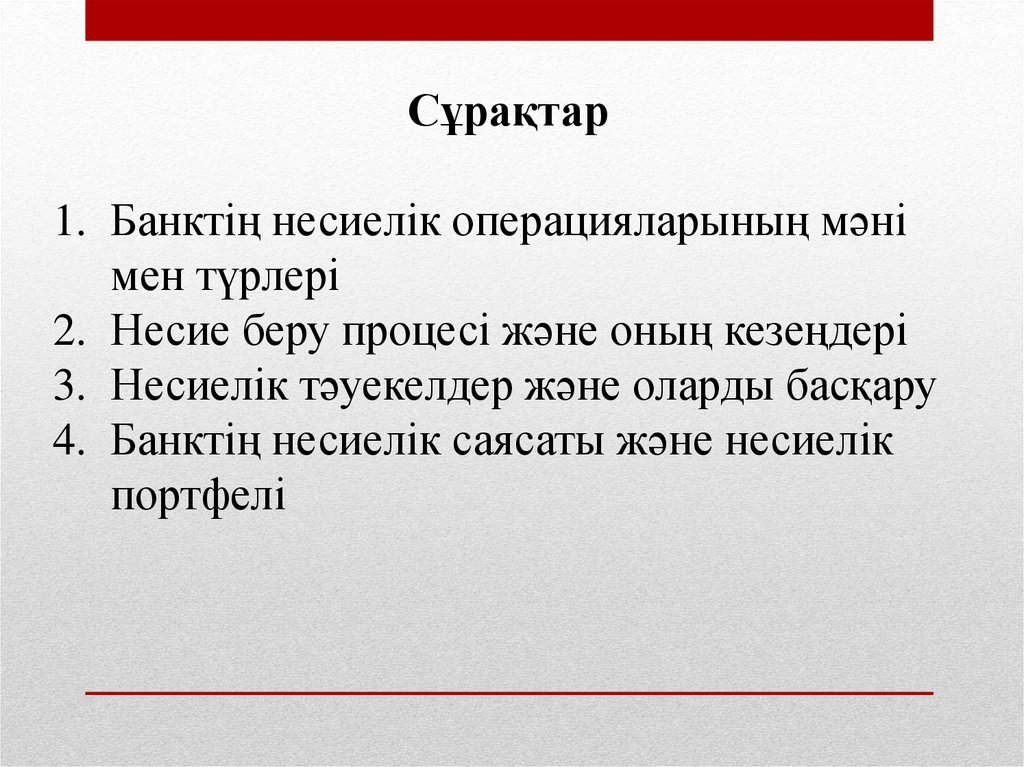 Сұрақтар

1. Банктің несиелік операцияларының мәні мен түрлері
2. Несие беру процесі және оның кезеңдері
3. Несиелік тәуекелдер және оларды басқару
4. Банктің несиелік саясаты және несиелік портфелі